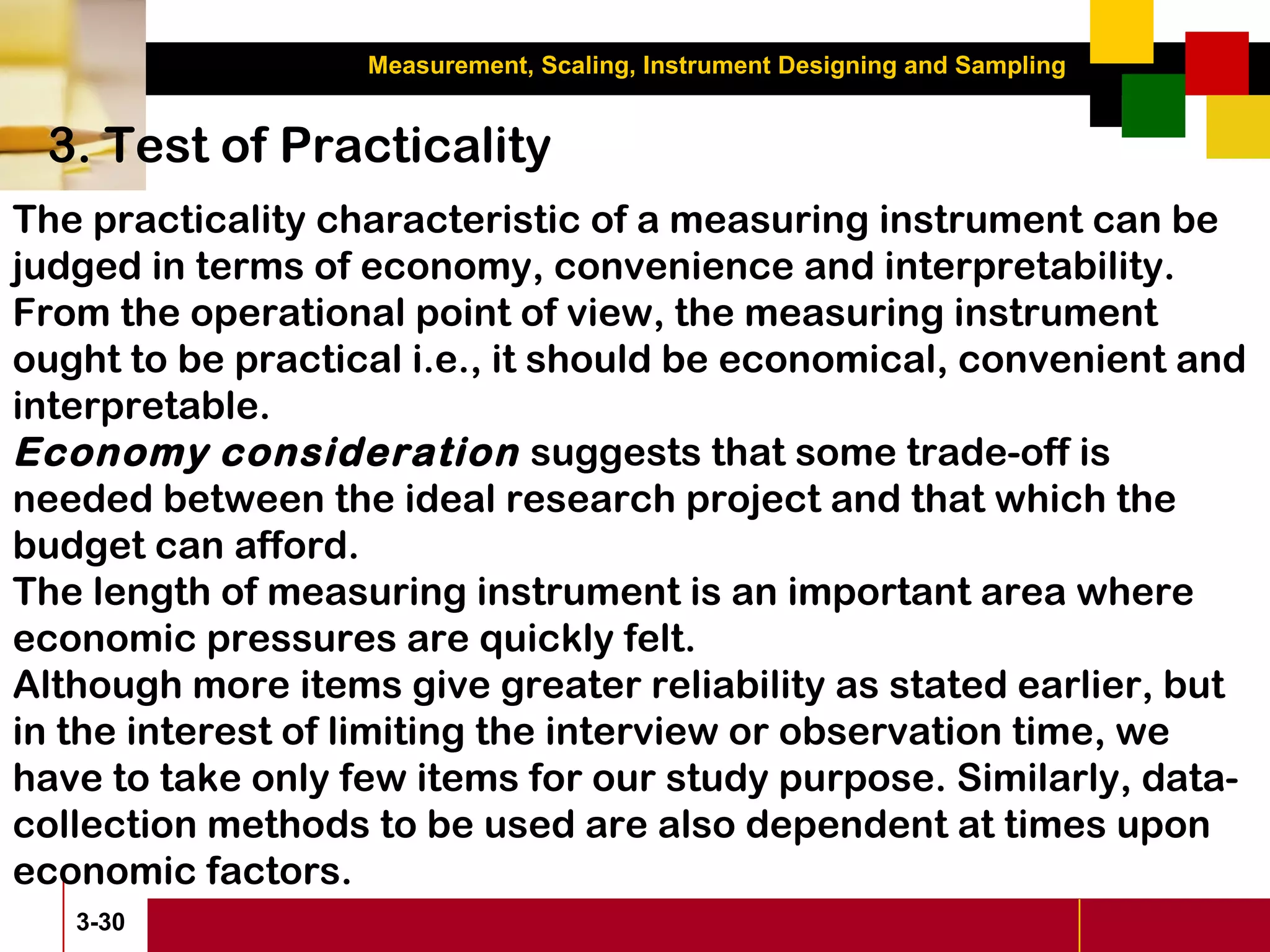 Measurement, Scaling, Instrument Designing and Sampling

3. Test of Practicality

The practicality characteristic of a measuring instrument can be judged in terms of economy, convenience and interpretability. From the operational point of view, the measuring instrument ought to be practical i.e., it should be economical, convenient and interpretable.

Economy consideration suggests that some trade-off is needed between the ideal research project and that which the budget can afford.

The length of measuring instrument is an important area where economic pressures are quickly felt.

Although more items give greater reliability as stated earlier, but in the interest of limiting the interview or observation time, we have to take only few items for our study purpose. Similarly, data-collection methods to be used are also dependent at times upon economic factors.

3-30